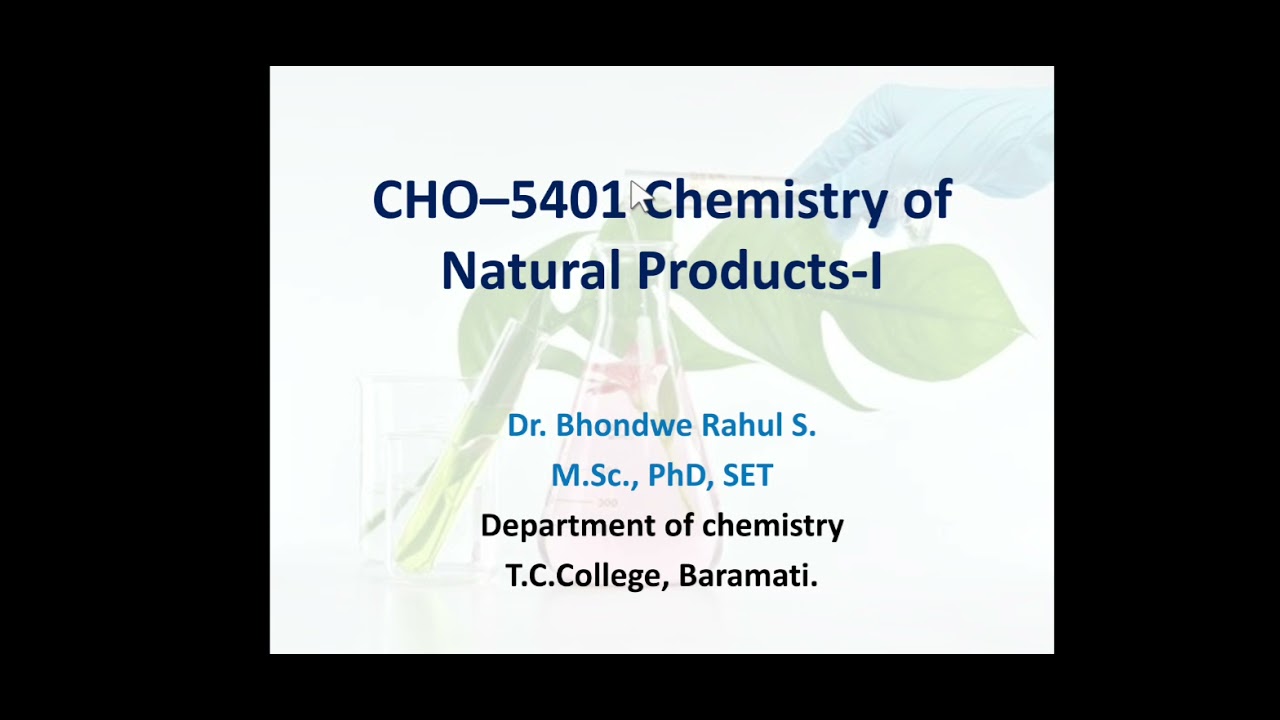 CHO–5401 Chemistry of Natural Products-I

Dr. Bhondwe Rahul S.
M.Sc., PhD, SET
Department of chemistry
T.C.College, Baramati.